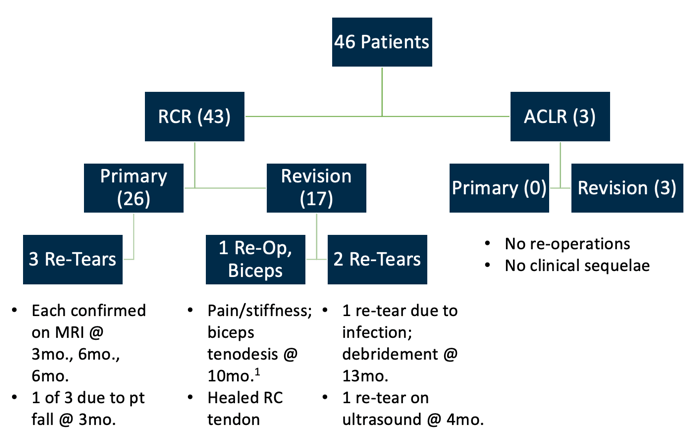 46 Patients

RCR (43)

ACLR (3)

Primary (26)

Revision (17)

Primary (0)

Revision (3)

3 Re-Tears

1 Re-Op, Biceps

2 Re-Tears

• No re-operations
• No clinical sequelae

• Each confirmed on MRI @ 3mo., 6mo., 6mo.
• 1 of 3 due to pt fall @ 3mo.

• Pain/stiffness; biceps tenodesis @ 10mo.$^1$
• Healed RC tendon

• 1 re-tear due to infection; debridement @ 13mo.
• 1 re-tear on ultrasound @ 4mo.